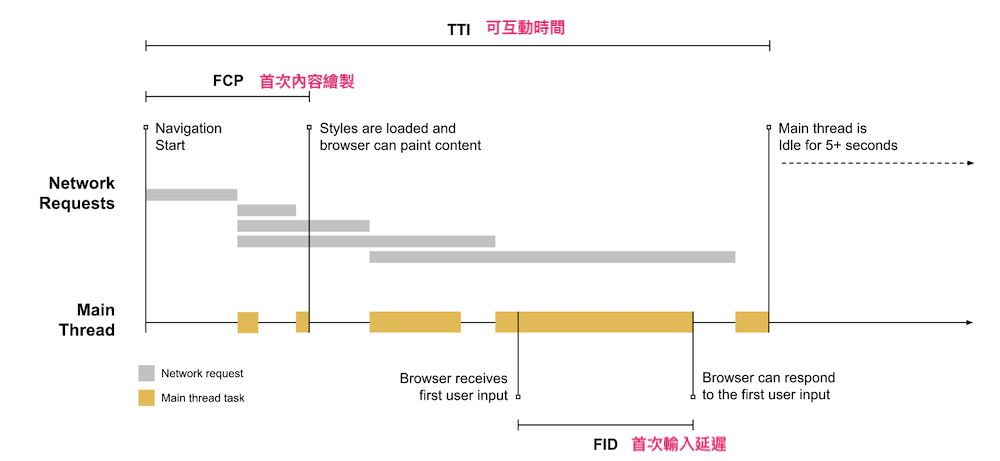 TTI 可互動時間

FCP 首次內容繪製

Navigation Start

Styles are loaded and browser can paint content

Main thread is Idle for 5+ seconds

Network Requests

Main Thread

Network request

Main thread task

Browser receives first user input

Browser can respond to the first user input

FID 首次輸入延遲